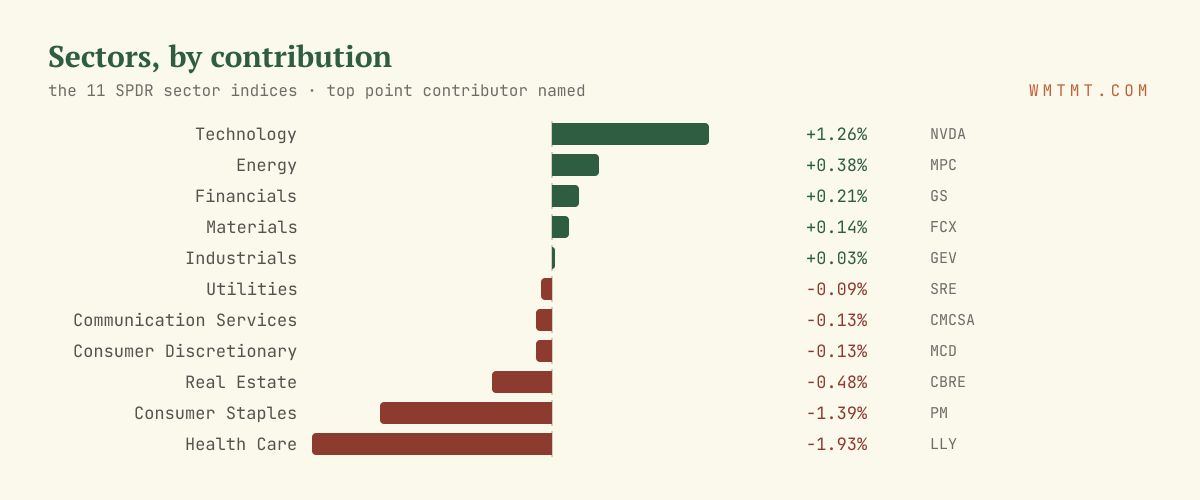 Sectors, by contribution

the 11 SPDR sector indices · top point contributor named

WMTMT.COM

| | | |
|---|---|---|
| Technology | +1.26% | NVDA |
| Energy | +0.38% | MPC |
| Financials | +0.21% | GS |
| Materials | +0.14% | FCX |
| Industrials | +0.03% | GEV |
| Utilities | -0.09% | SRE |
| Communication Services | -0.13% | CMCSA |
| Consumer Discretionary | -0.13% | MCD |
| Real Estate | -0.48% | CBRE |
| Consumer Staples | -1.39% | PM |
| Health Care | -1.93% | LLY |